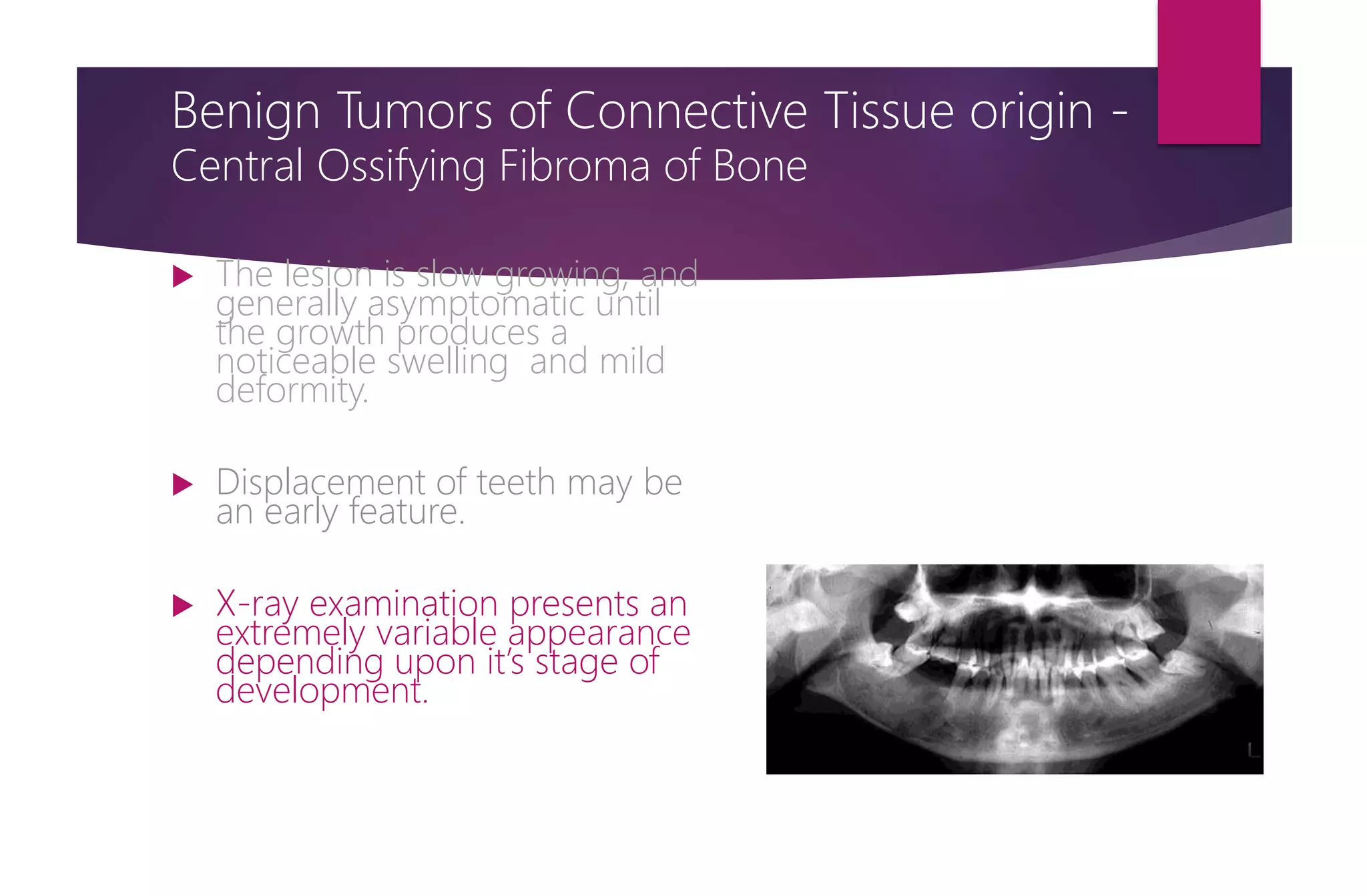 Benign Tumors of Connective Tissue origin -
Central Ossifying Fibroma of Bone

The lesion is slow growing, and generally asymptomatic until the growth produces a noticeable swelling  and mild deformity.

Displacement of teeth may be an early feature.

X-ray examination presents an extremely variable appearance depending upon it's stage of development.

L